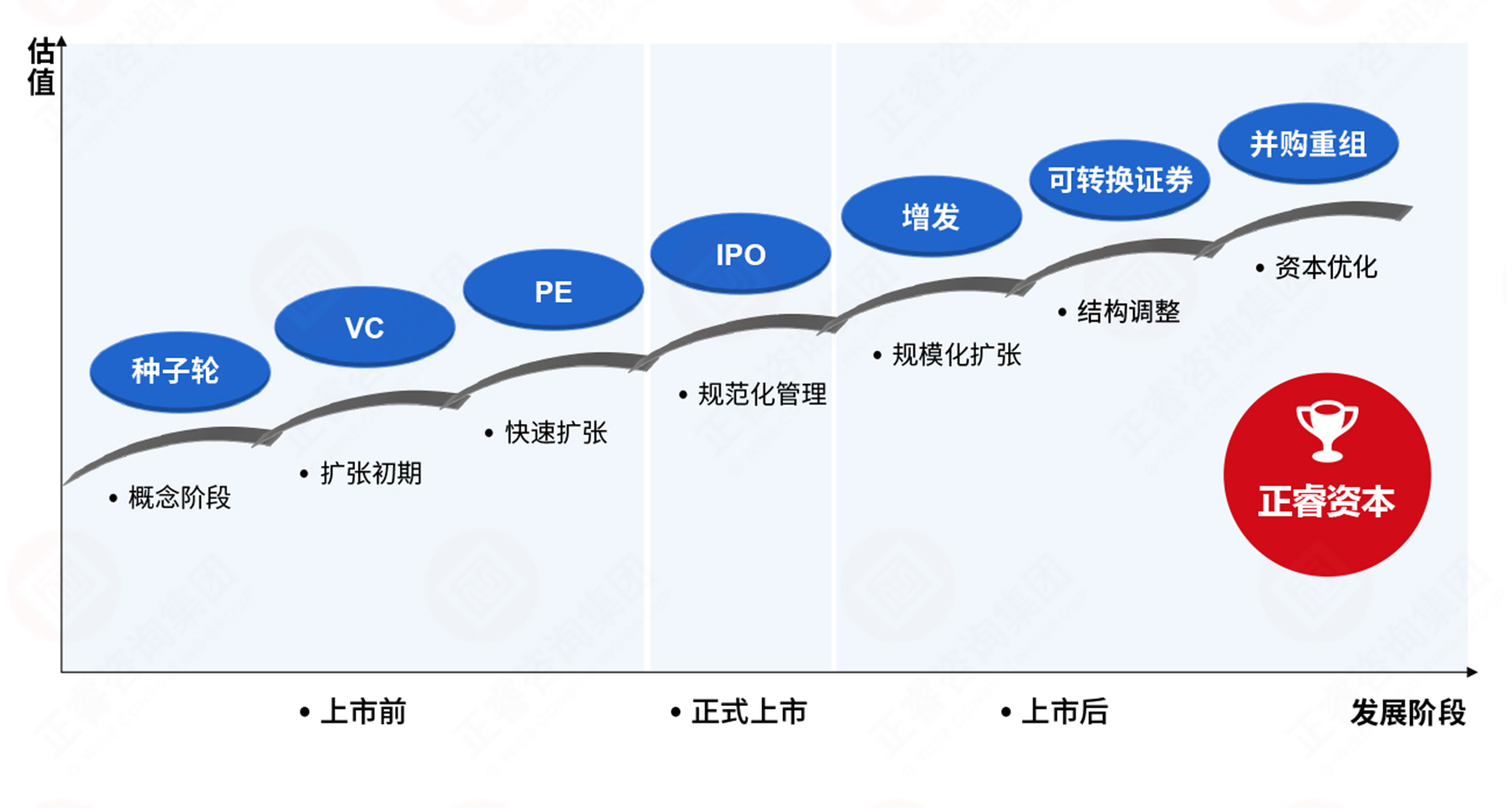 估值

种子轮
VC
PE
IPO
增发
可转换证券
并购重组

• 概念阶段
• 扩张初期
• 快速扩张
• 规范化管理
• 规模化扩张
• 结构调整
• 资本优化

正睿资本

• 上市前
• 正式上市
• 上市后
发展阶段